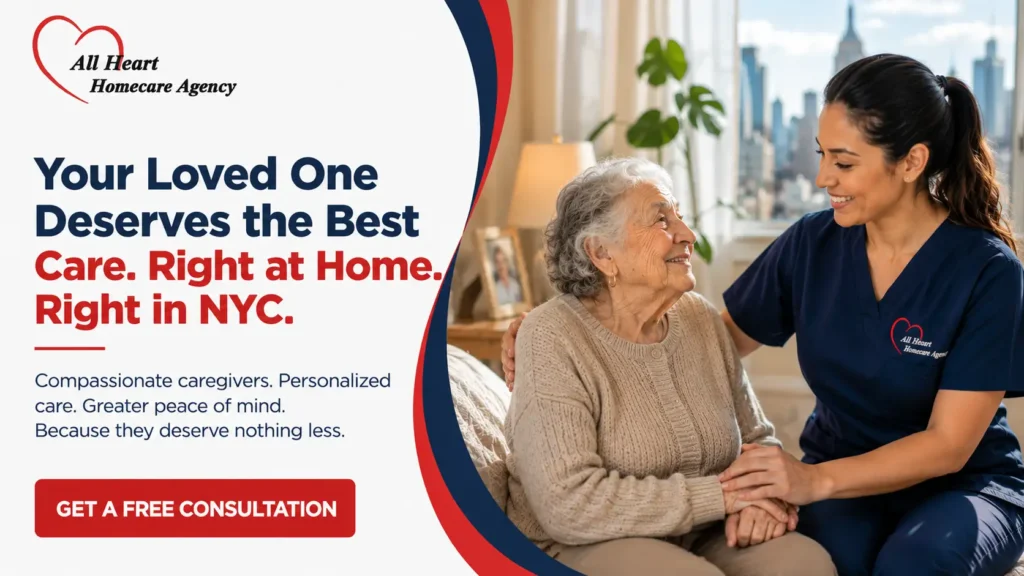 All Heart
Homecare Agency

Your Loved One Deserves the Best Care. Right at Home. Right in NYC.

Compassionate caregivers. Personalized care. Greater peace of mind.
Because they deserve nothing less.

GET A FREE CONSULTATION

All Heart
Homecare Agency